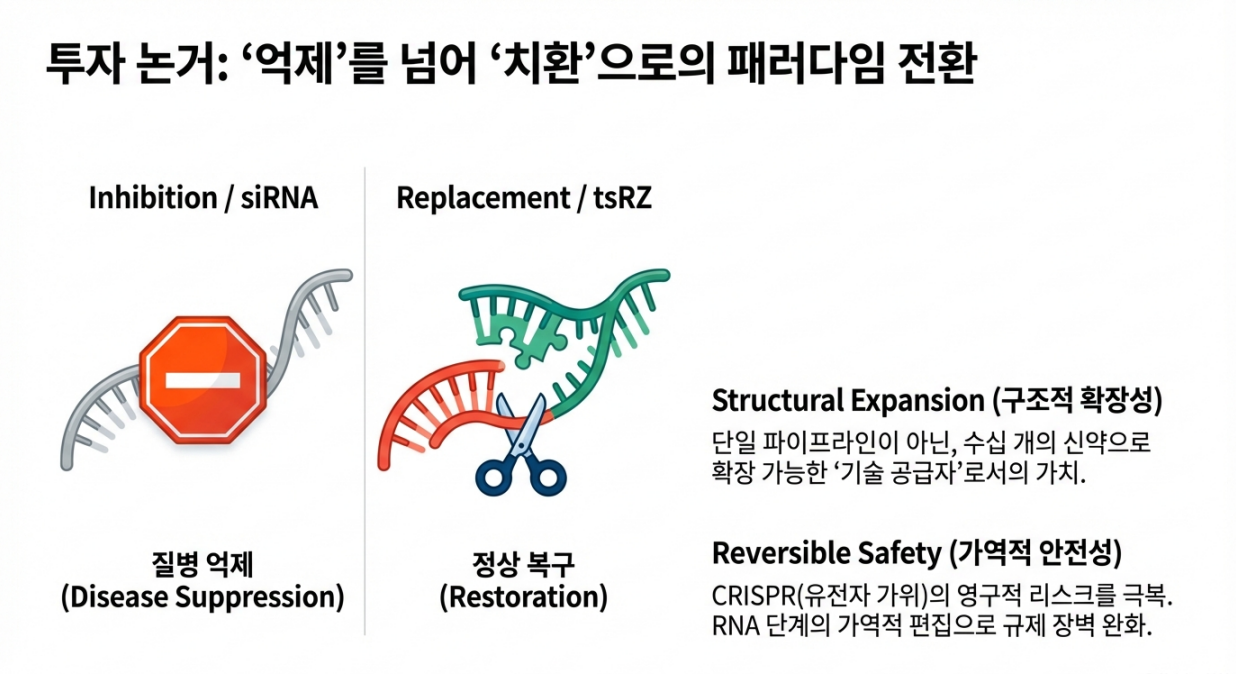 투자 논거: ‘억제’를 넘어 ‘치환’으로의 패러다임 전환

Inhibition / siRNA

질병 억제
(Disease Suppression)

Replacement / tsRZ

정상 복구
(Restoration)

Structural Expansion (구조적 확장성)

단일 파이프라인이 아닌, 수십 개의 신약으로 확장 가능한 ‘기술 공급자’로서의 가치.

Reversible Safety (가역적 안전성)

CRISPR(유전자 가위)의 영구적 리스크를 극복. RNA 단계의 가역적 편집으로 규제 장벽 완화.